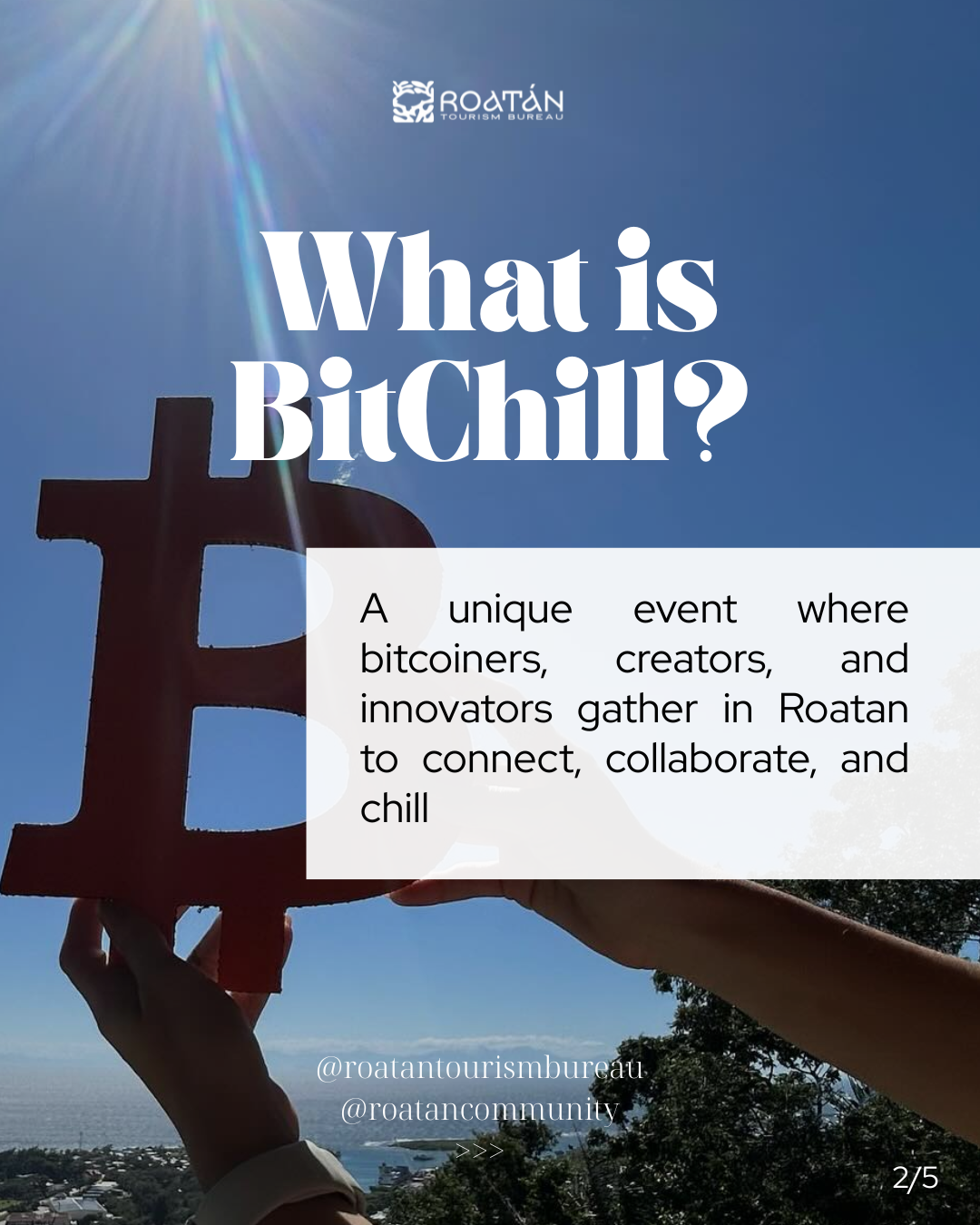 ROATÁN
TOURISM BUREAU

What is BitChill?

A unique event where bitcoiners, creators, and innovators gather in Roatan to connect, collaborate, and chill

@roatantourismbureau
@roatancommunity
>>>

2/5